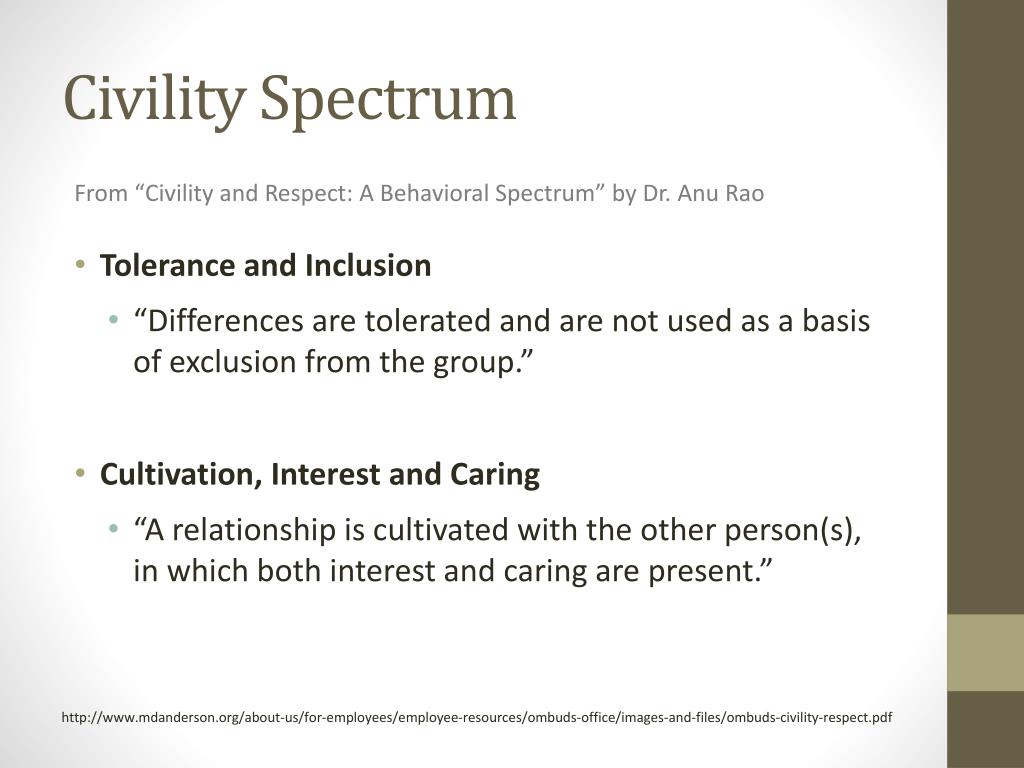 Civility Spectrum

From “Civility and Respect: A Behavioral Spectrum” by Dr. Anu Rao

• Tolerance and Inclusion
  • “Differences are tolerated and are not used as a basis of exclusion from the group.”

• Cultivation, Interest and Caring
  • “A relationship is cultivated with the other person(s), in which both interest and caring are present.”

http://www.mdanderson.org/about-us/for-employees/employee-resources/ombuds-office/images-and-files/ombuds-civility-respect.pdf